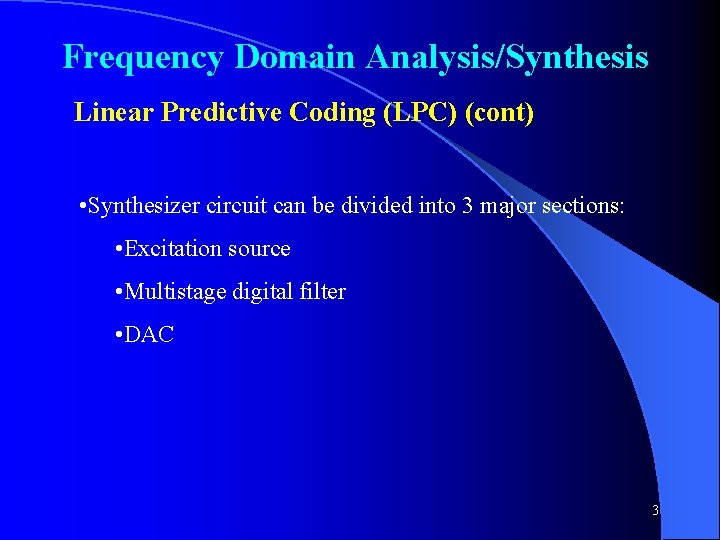 Frequency Domain Analysis/Synthesis

Linear Predictive Coding (LPC) (cont)

•Synthesizer circuit can be divided into 3 major sections:

•Excitation source

•Multistage digital filter

•DAC

3